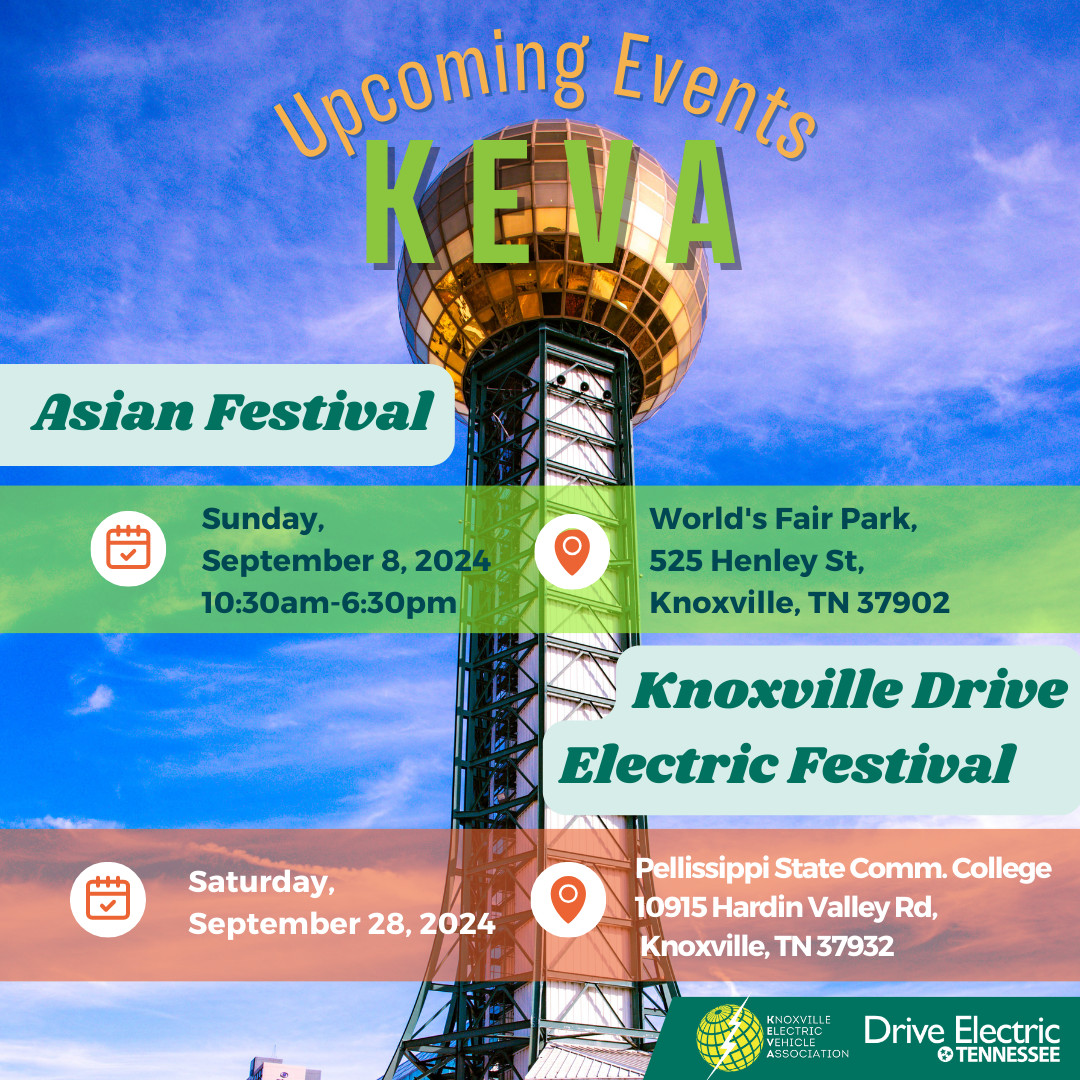 Upcoming Events

KEVA

Asian Festival

Sunday, September 8, 2024 10:30am-6:30pm

World's Fair Park, 525 Henley St, Knoxville, TN 37902

Knoxville Drive Electric Festival

Saturday, September 28, 2024

Pellissippi State Comm. College 10915 Hardin Valley Rd, Knoxville, TN 37932

KNOXVILLE ELECTRIC VEHICLE ASSOCIATION

Drive Electric TENNESSEE